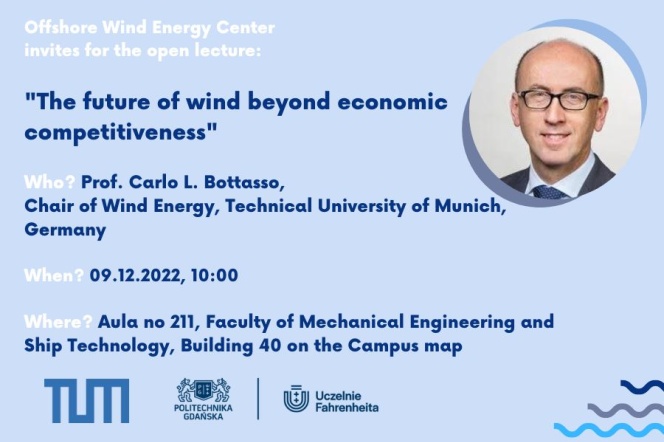 Offshore Wind Energy Center invites for the open lecture:

"The future of wind beyond economic competitiveness"

Who? Prof. Carlo L. Bottasso, Chair of Wind Energy, Technical University of Munich, Germany

When? 09.12.2022, 10:00

Where? Aula no 211, Faculty of Mechanical Engineering and Ship Technology, Building 40 on the Campus map

TUM

POLITECHNIKA GDAŃSKA

Uczelnie Fahrenheita